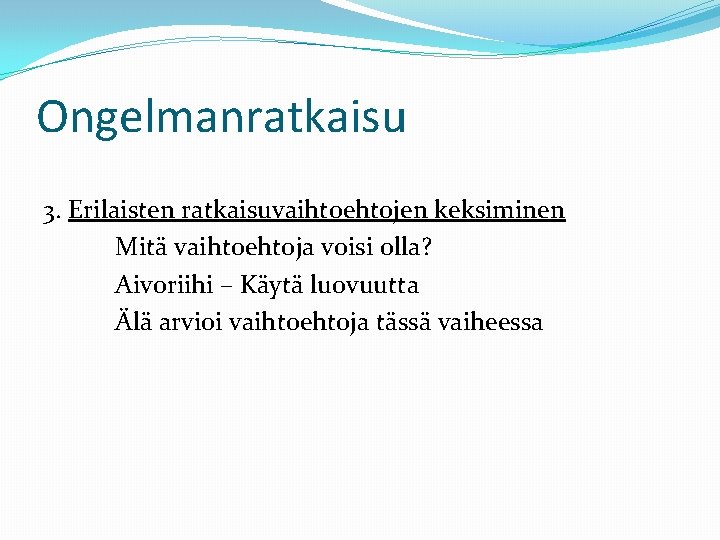 Ongelmanratkaisu

3. Erilaisten ratkaisuvaihtoehtojen keksiminen
Mitä vaihtoehtoja voisi olla?
Aivoriihi – Käytä luovuutta
Älä arvioi vaihtoehtoja tässä vaiheessa